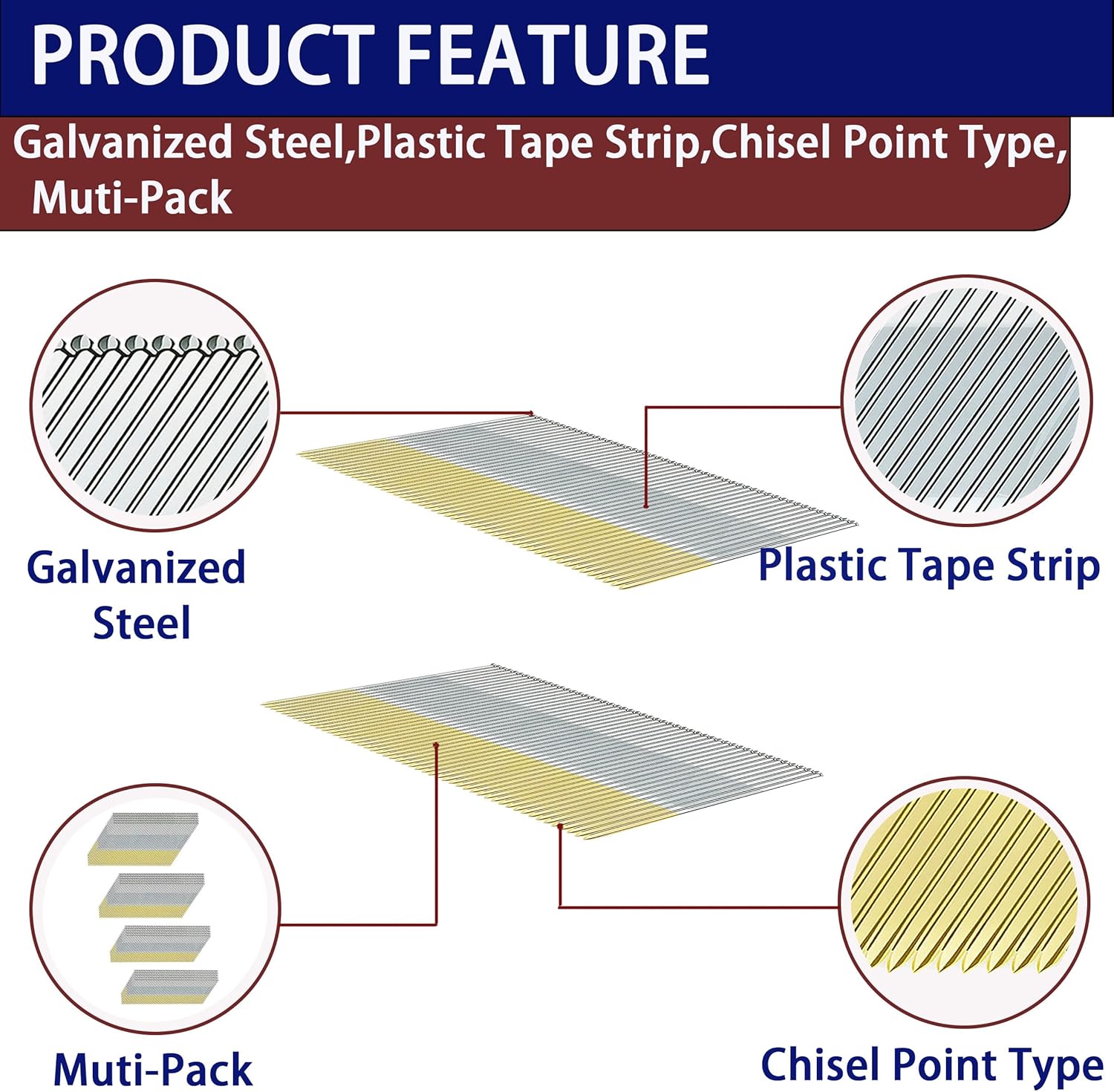 PRODUCT FEATURE

Galvanized Steel,Plastic Tape Strip,Chisel Point Type, Muti-Pack

Galvanized Steel

Plastic Tape Strip

Muti-Pack

Chisel Point Type